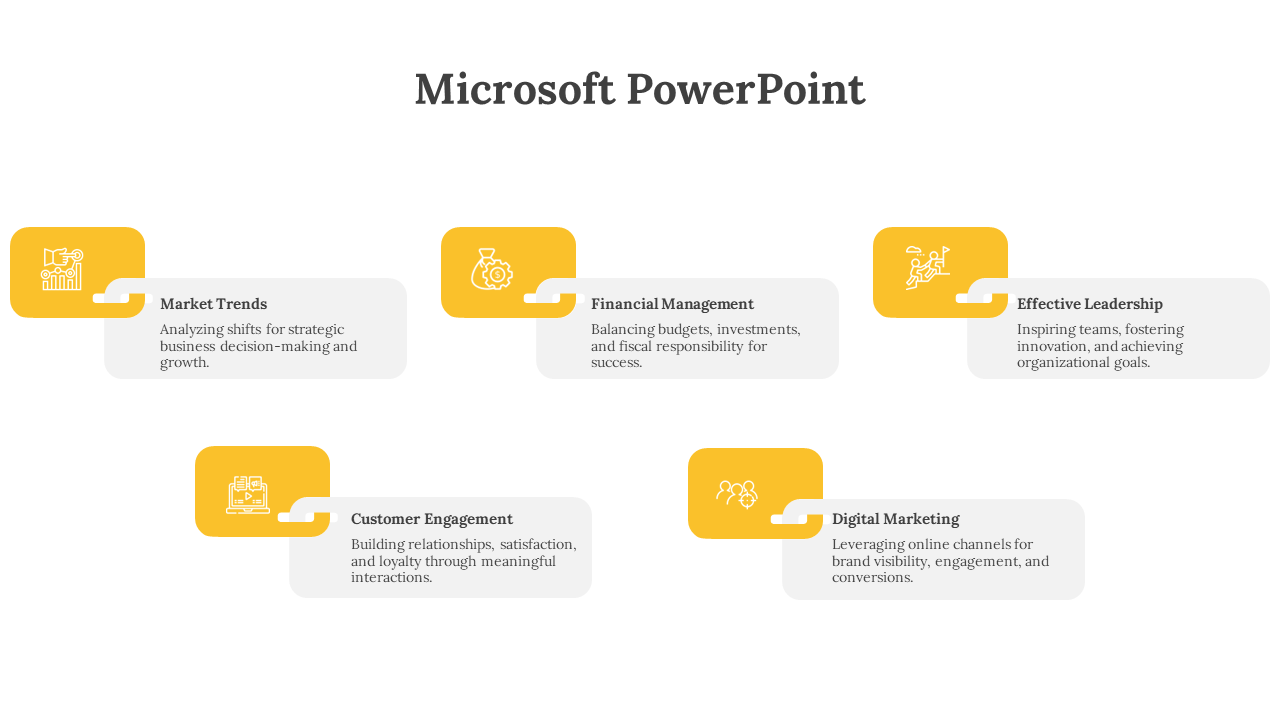 Microsoft PowerPoint

Market Trends

Analyzing shifts for strategic business decision-making and growth.

Financial Management

Balancing budgets, investments, and fiscal responsibility for success.

Effective Leadership

Inspiring teams, fostering innovation, and achieving organizational goals.

Customer Engagement

Building relationships, satisfaction, and loyalty through meaningful interactions.

Digital Marketing

Leveraging online channels for brand visibility, engagement, and conversions.